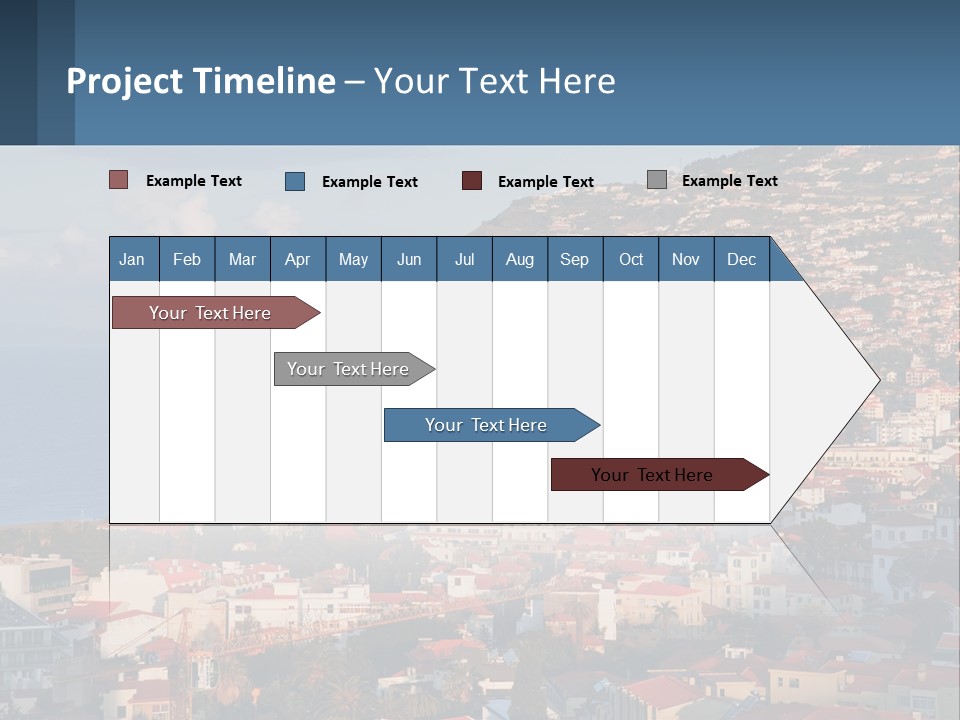 Project Timeline – Your Text Here

Example Text Example Text Example Text Example Text

| Jan | Feb | Mar | Apr | May | Jun | Jul | Aug | Sep | Oct | Nov | Dec |
|---|---|---|---|---|---|---|---|---|---|---|---|

Your Text Here

Your Text Here

Your Text Here

Your Text Here